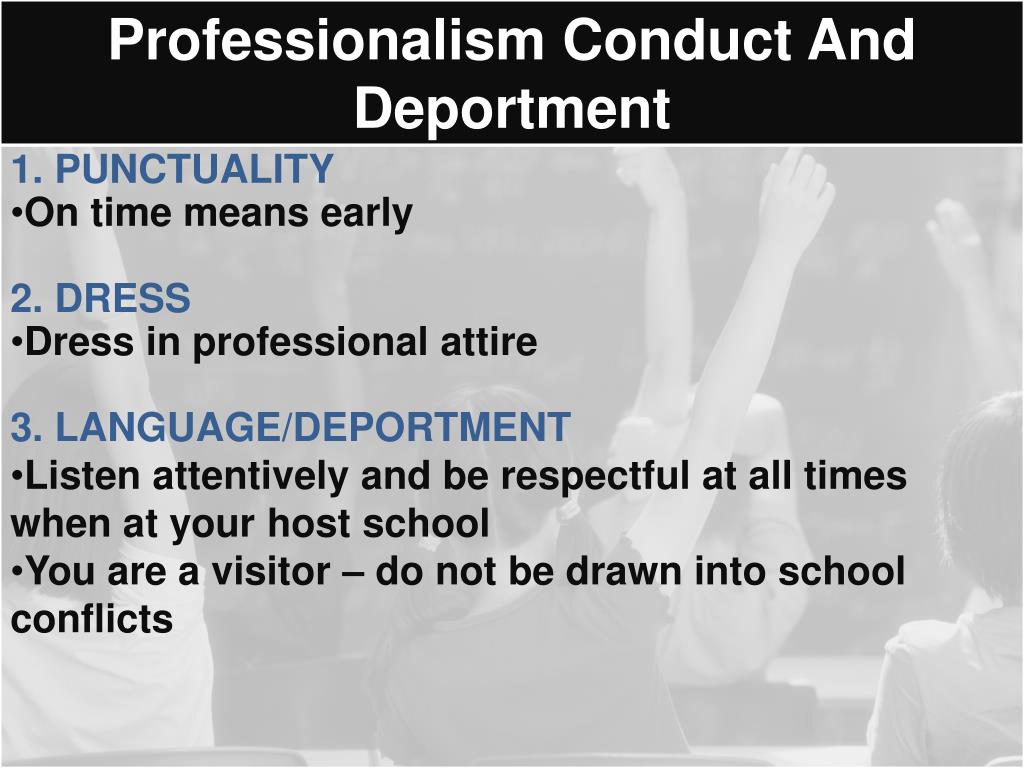 Professionalism Conduct And Deportment

1. PUNCTUALITY
•On time means early

2. DRESS
•Dress in professional attire

3. LANGUAGE/DEPORTMENT
•Listen attentively and be respectful at all times when at your host school
•You are a visitor – do not be drawn into school conflicts